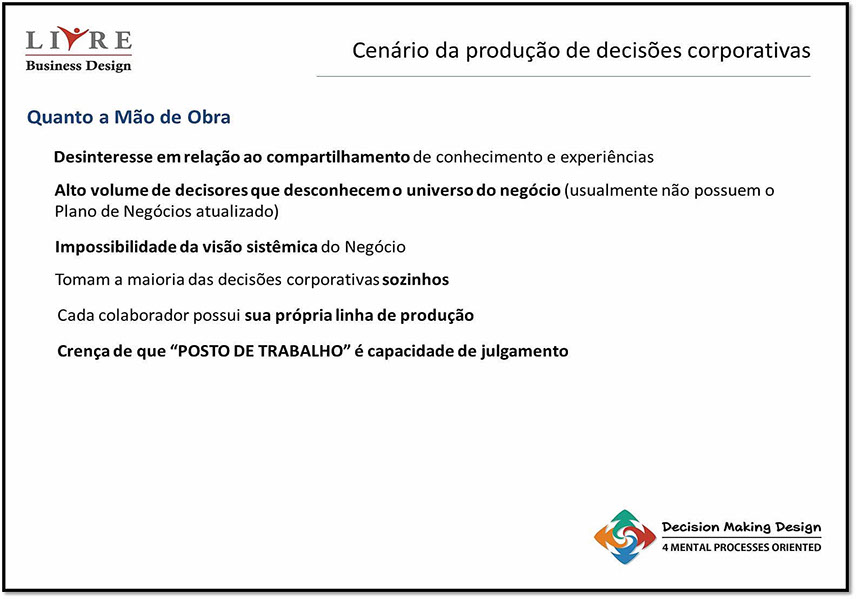 LIVRE
Business Design

Cenário da produção de decisões corporativas

Quanto a Mão de Obra

Desinteresse em relação ao compartilhamento de conhecimento e experiências

Alto volume de decisores que desconhecem o universo do negócio (usualmente não possuem o Plano de Negócios atualizado)

Impossibilidade da visão sistêmica do Negócio

Tomam a maioria das decisões corporativas sozinhos

Cada colaborador possui sua própria linha de produção

Crença de que "POSTO DE TRABALHO" é capacidade de julgamento

Decision Making Design
4 MENTAL PROCESSES ORIENTED